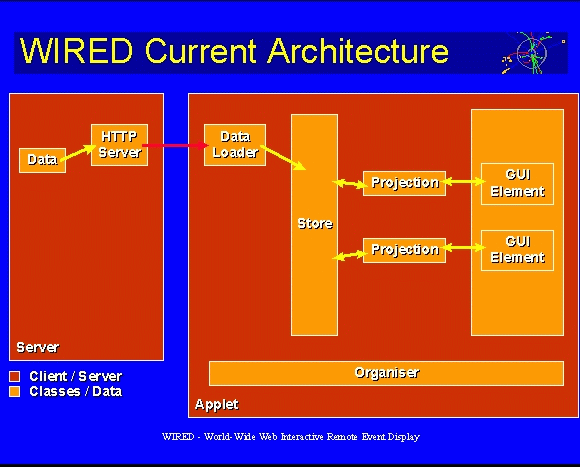 WIRED Current Architecture

Data

HTTP Server

Server

Data Loader

Store

Projection

Projection

GUI Element

GUI Element

Organiser

Applet

Client / Server

Classes / Data

WIRED - World-Wide Web Interactive Remote Event Display